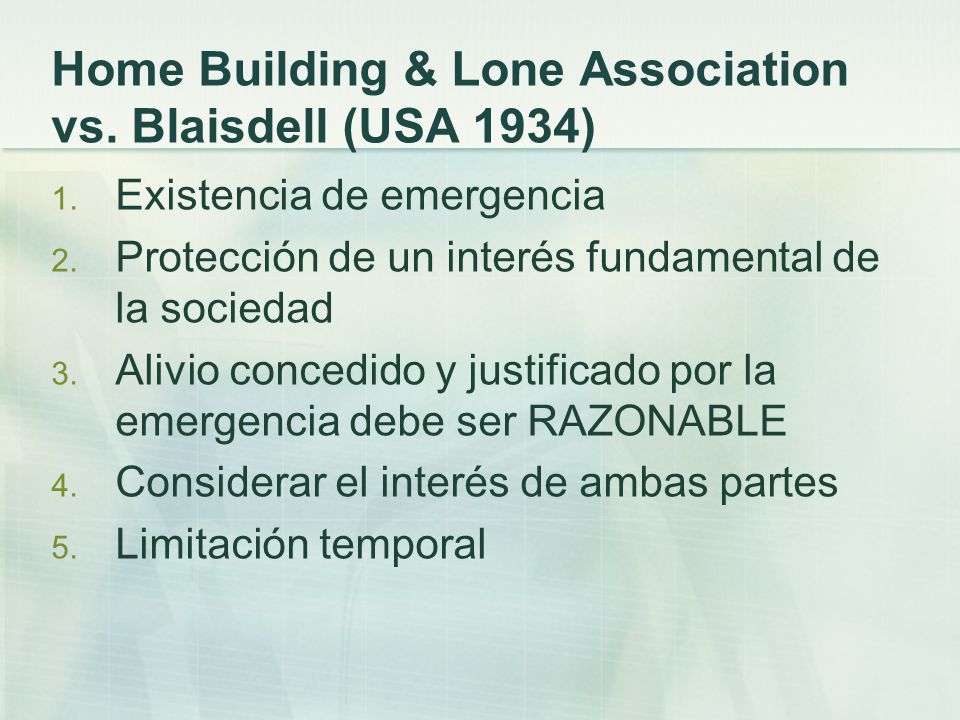 Home Building & Lone Association vs. Blaisdell (USA 1934)

1. Existencia de emergencia
2. Protección de un interés fundamental de la sociedad
3. Alivio concedido y justificado por la emergencia debe ser RAZONABLE
4. Considerar el interés de ambas partes
5. Limitación temporal